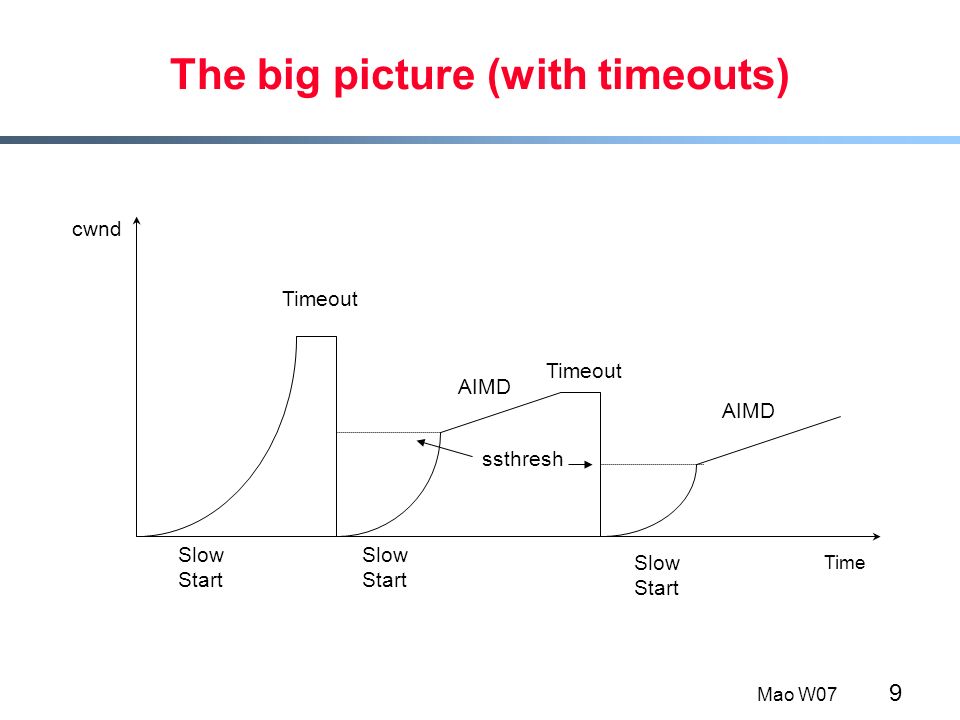 The big picture (with timeouts)

cwnd

Timeout

AIMD

Timeout

AIMD

ssthresh

Slow Start

Slow Start

Slow Start

Time

Mao W07

9